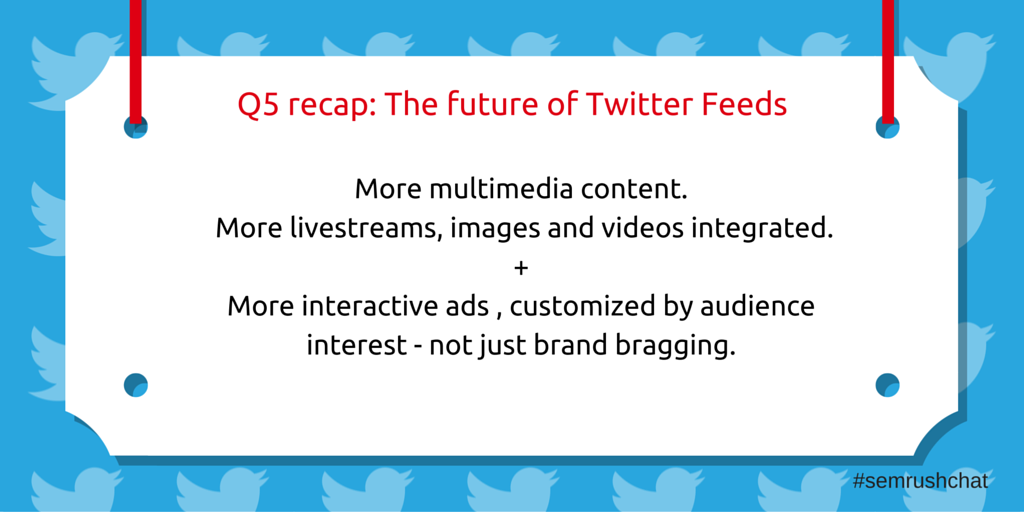 Q5 recap: The future of Twitter Feeds

More multimedia content.
More livestreams, images and videos integrated.
+
More interactive ads , customized by audience interest - not just brand bragging.

#semrushchat